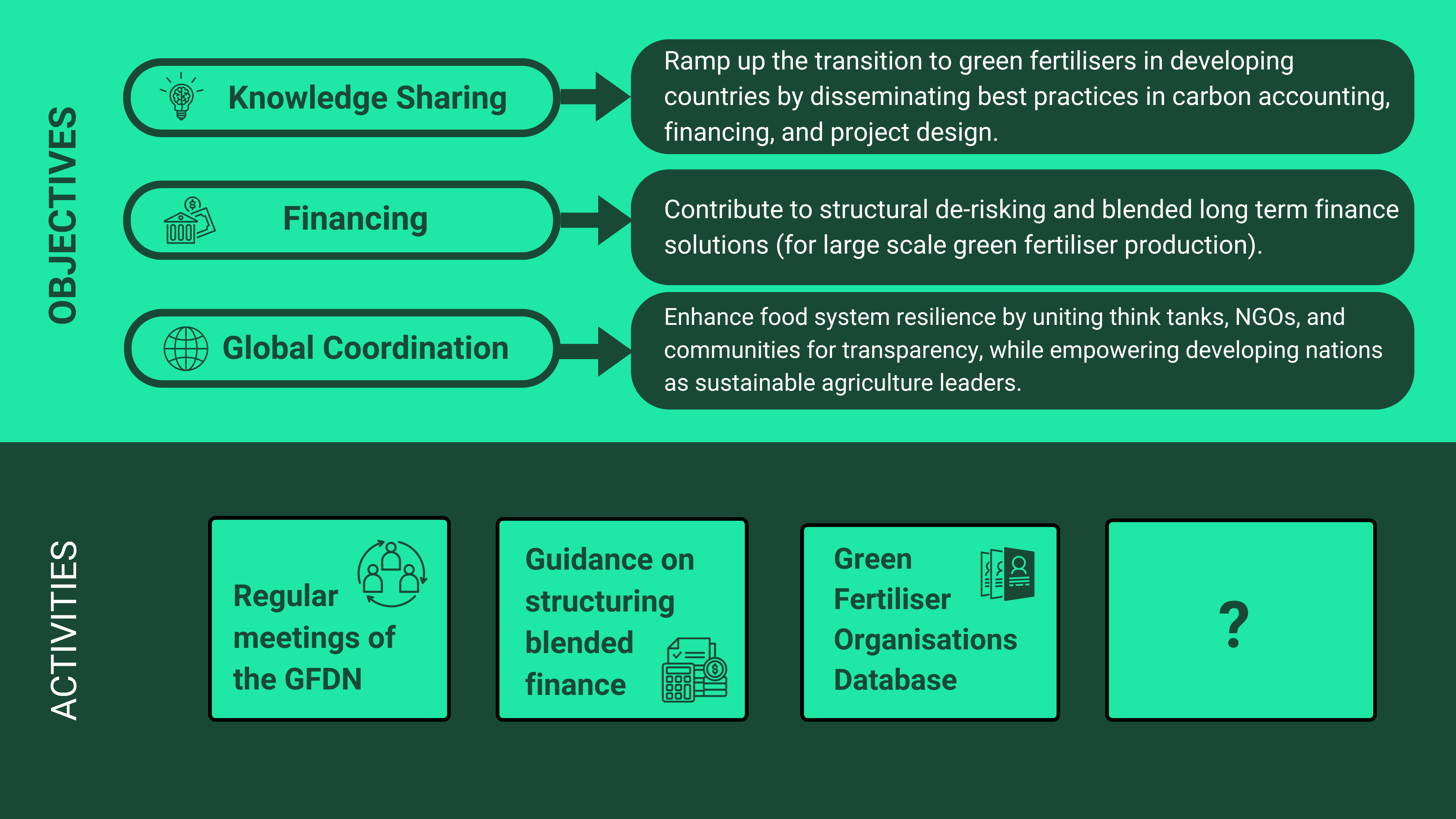 OBJECTIVES

Knowledge Sharing

Ramp up the transition to green fertilisers in developing countries by disseminating best practices in carbon accounting, financing, and project design.

Financing

Contribute to structural de-risking and blended long term finance solutions (for large scale green fertiliser production).

Global Coordination

Enhance food system resilience by uniting think tanks, NGOs, and communities for transparency, while empowering developing nations as sustainable agriculture leaders.

ACTIVITIES

Regular meetings of the GFDN

Guidance on structuring blended finance

Green Fertiliser Organisations Database

?